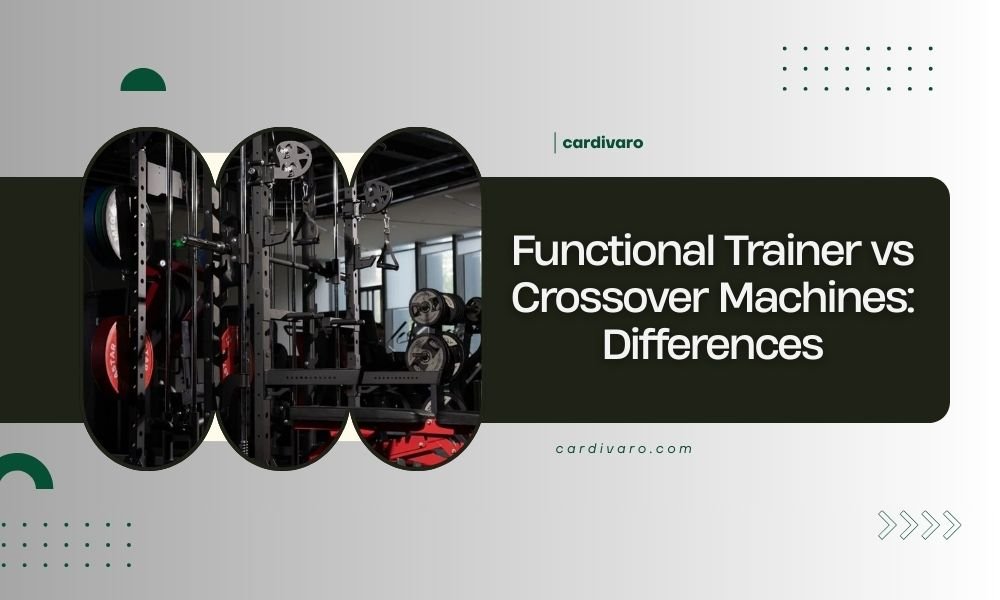 cardivaro

Functional Trainer vs Crossover Machines: Differences

cardivaro.com